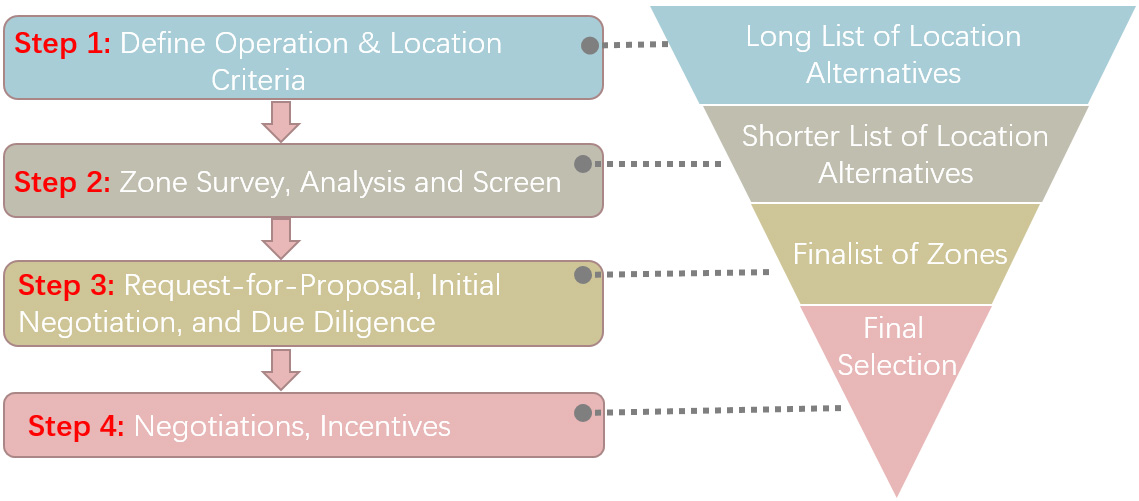 Step 1: Define Operation & Location Criteria

Step 2: Zone Survey, Analysis and Screen

Step 3: Request-for-Proposal, Initial Negotiation, and Due Diligence

Step 4: Negotiations, Incentives

Long List of Location Alternatives

Shorter List of Location Alternatives

Finalist of Zones

Final Selection